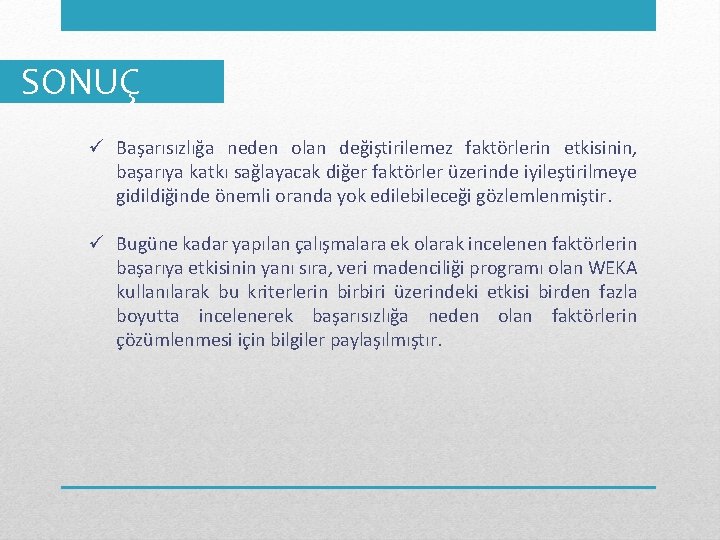 SONUÇ

✓ Başarısızlığa neden olan değiştirilemez faktörlerin etkisinin, başarıya katkı sağlayacak diğer faktörler üzerinde iyileştirilmeye gidildiğinde önemli oranda yok edilebileceği gözlemlenmiştir.

✓ Bugüne kadar yapılan çalışmalara ek olarak incelenen faktörlerin başarıya etkisinin yanı sıra, veri madenciliği programı olan WEKA kullanılarak bu kriterlerin birbiri üzerindeki etkisi birden fazla boyutta incelenerek başarısızlığa neden olan faktörlerin çözümlenmesi için bilgiler paylaşılmıştır.